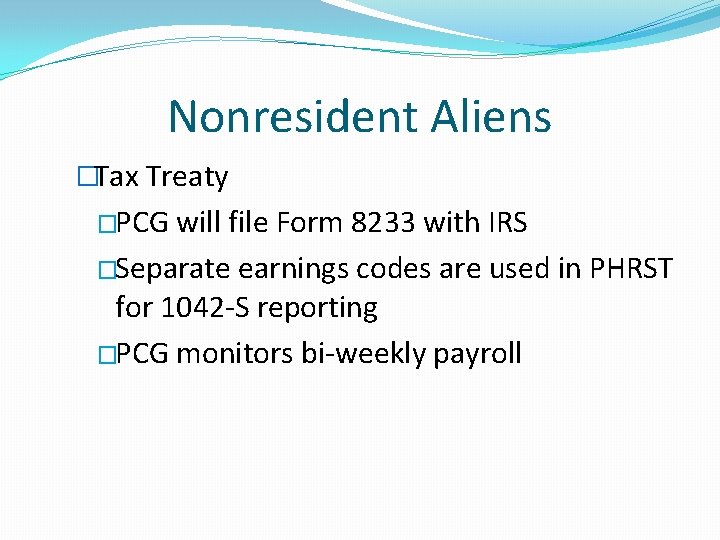 Nonresident Aliens

□Tax Treaty

□PCG will file Form 8233 with IRS

□Separate earnings codes are used in PHRST for 1042-S reporting

□PCG monitors bi-weekly payroll